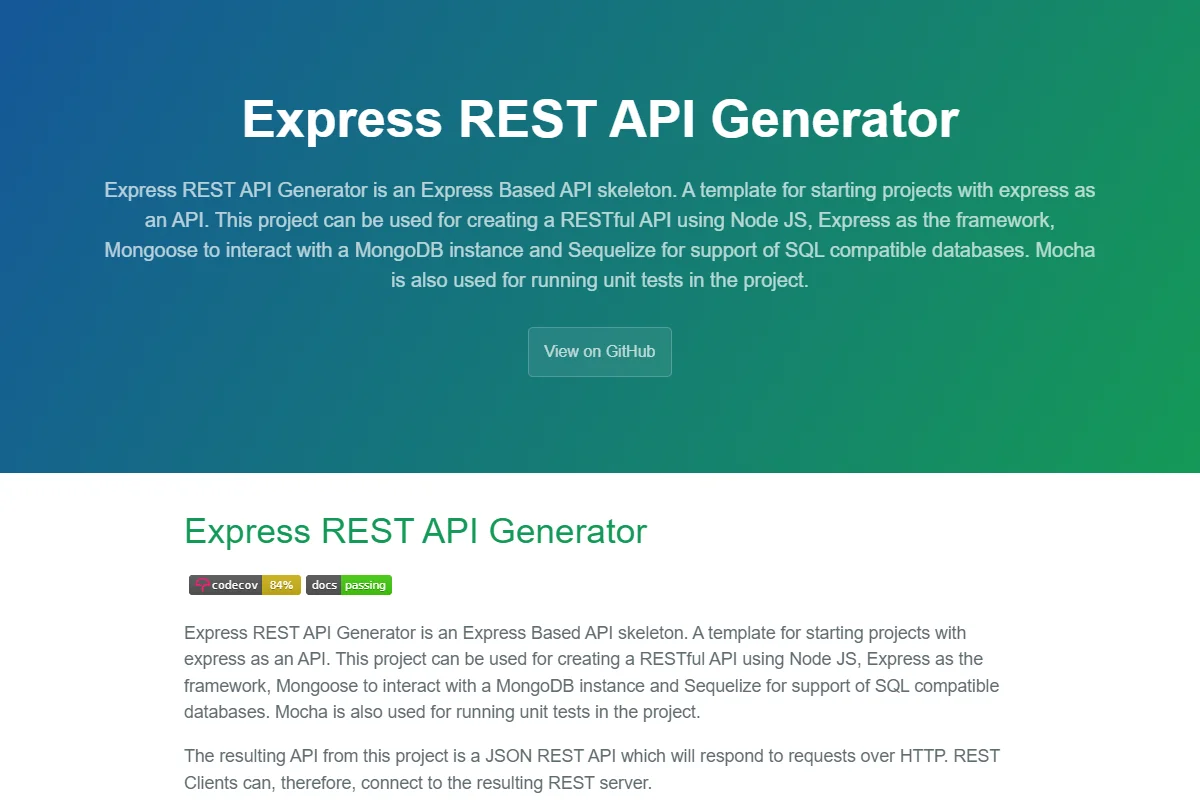 Express REST API Generator

Express REST API Generator is an Express Based API skeleton. A template for starting projects with express as an API. This project can be used for creating a RESTful API using Node JS, Express as the framework, Mongoose to interact with a MongoDB instance and Sequelize for support of SQL compatible databases. Mocha is also used for running unit tests in the project.

View on GitHub

Express REST API Generator

codecov 84% docs passing

Express REST API Generator is an Express Based API skeleton. A template for starting projects with express as an API. This project can be used for creating a RESTful API using Node JS, Express as the framework, Mongoose to interact with a MongoDB instance and Sequelize for support of SQL compatible databases. Mocha is also used for running unit tests in the project.

The resulting API from this project is a JSON REST API which will respond to requests over HTTP. REST Clients can, therefore, connect to the resulting REST server.